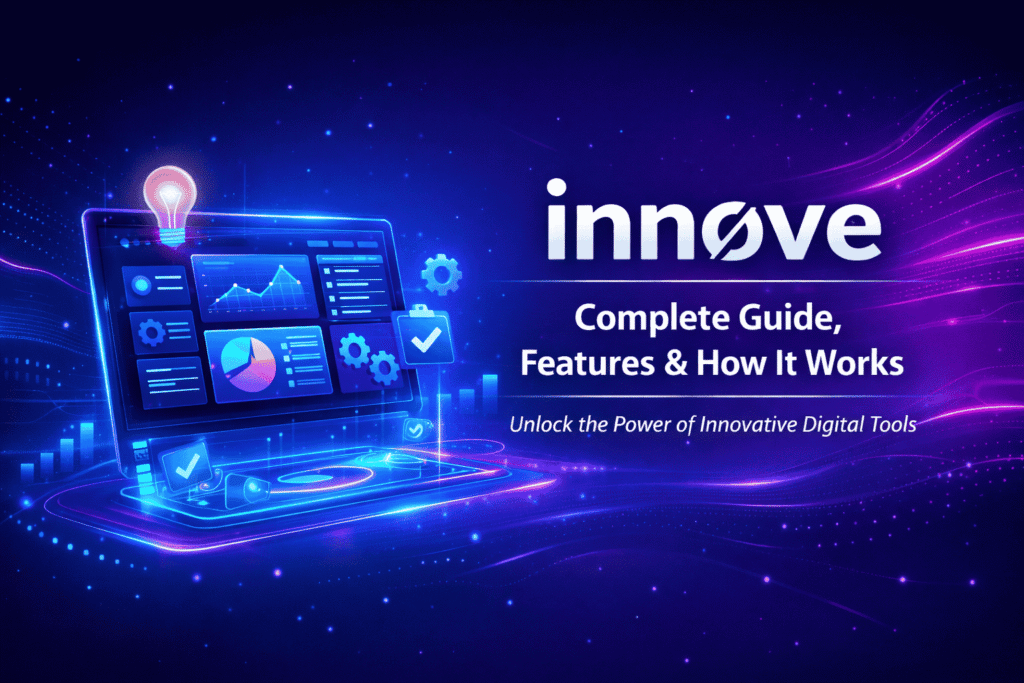 innøve

Complete Guide, Features & How It Works

Unlock the Power of Innovative Digital Tools